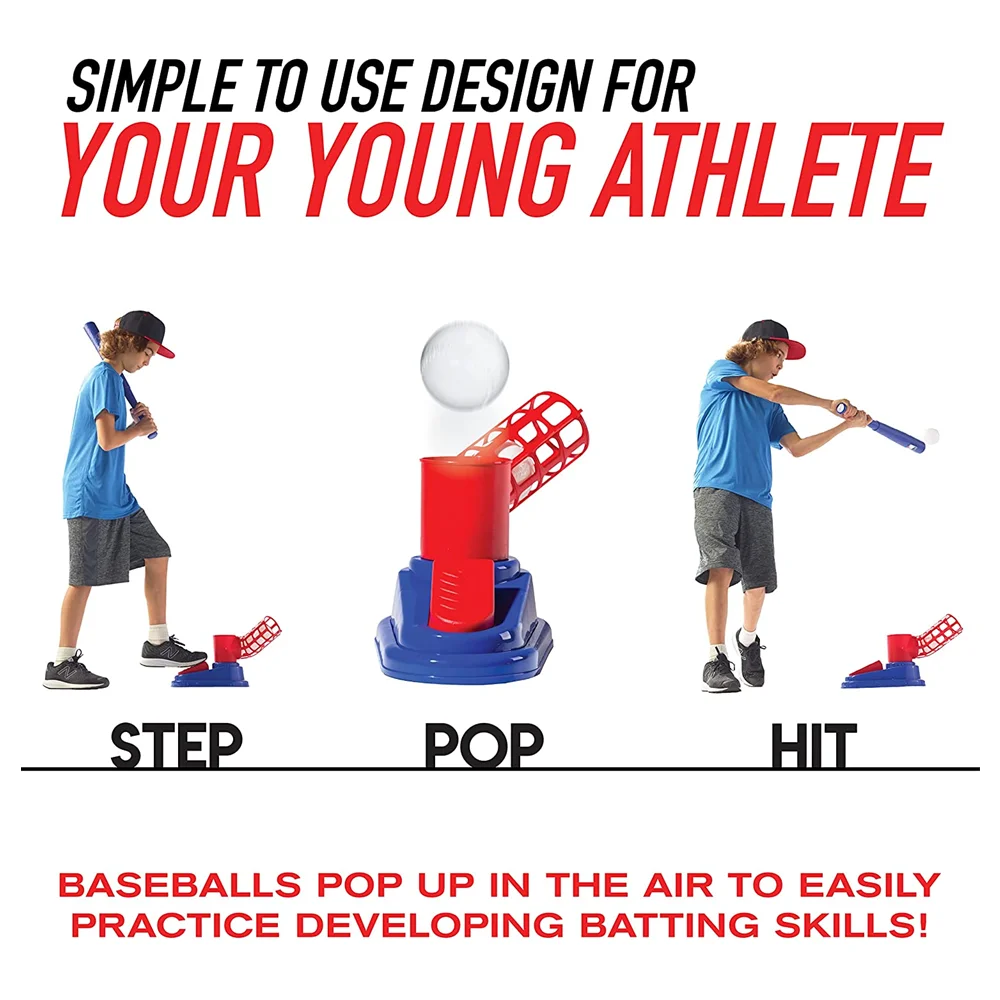 SIMPLE TO USE DESIGN FOR
YOUR YOUNG ATHLETE

STEP
POP
HIT

BASEBALLS POP UP IN THE AIR TO EASILY PRACTICE DEVELOPING BATTING SKILLS!